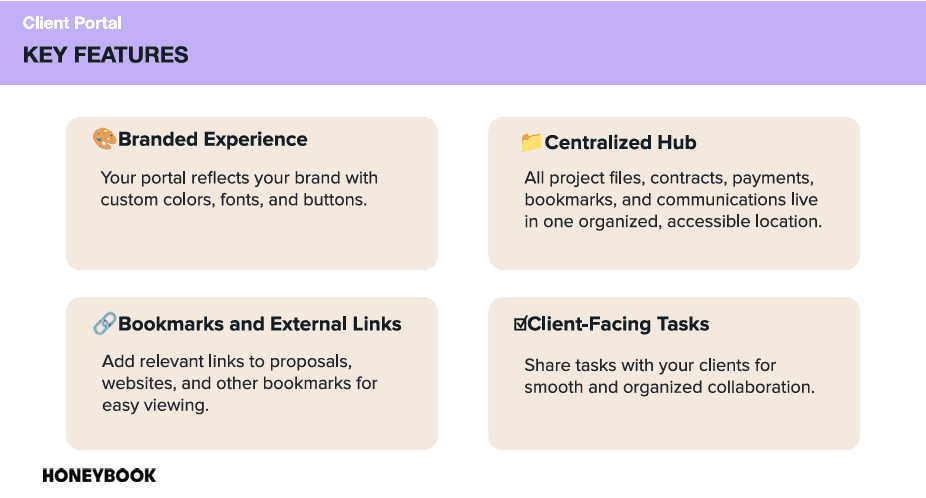 Client Portal

KEY FEATURES

🎨Branded Experience

Your portal reflects your brand with custom colors, fonts, and buttons.

📁Centralized Hub

All project files, contracts, payments, bookmarks, and communications live in one organized, accessible location.

🔗Bookmarks and External Links

Add relevant links to proposals, websites, and other bookmarks for easy viewing.

☑Client-Facing Tasks

Share tasks with your clients for smooth and organized collaboration.

HONEYBOOK